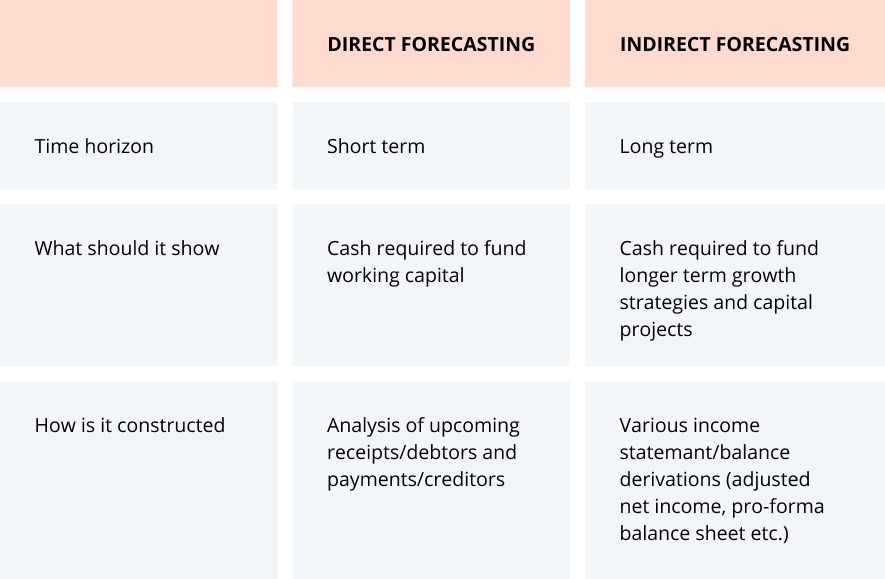 | | DIRECT FORECASTING | INDIRECT FORECASTING |
|---|---|---|
| Time horizon | Short term | Long term |
| What should it show | Cash required to fund working capital | Cash required to fund longer term growth strategies and capital projects |
| How is it constructed | Analysis of upcoming receipts/debtors and payments/creditors | Various income statemant/balance derivations (adjusted net income, pro-forma balance sheet etc.) |